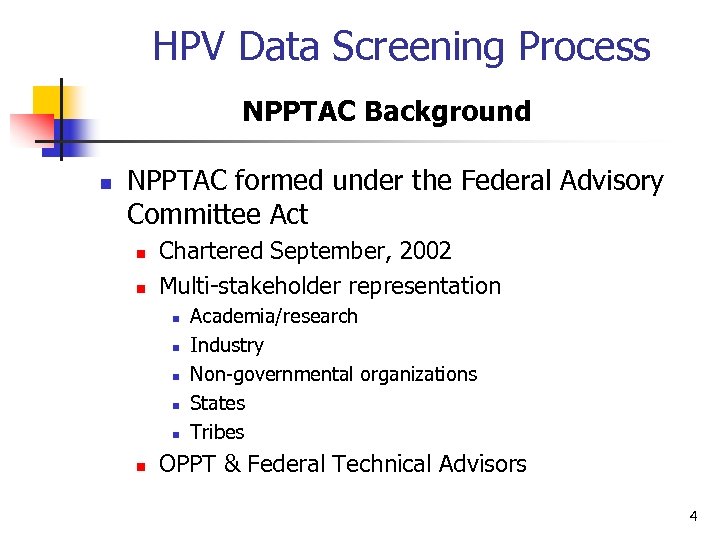 HPV Data Screening Process

NPPTAC Background

NPPTAC formed under the Federal Advisory Committee Act

Chartered September, 2002

Multi-stakeholder representation

Academia/research

Industry

Non-governmental organizations

States

Tribes

OPPT & Federal Technical Advisors

4